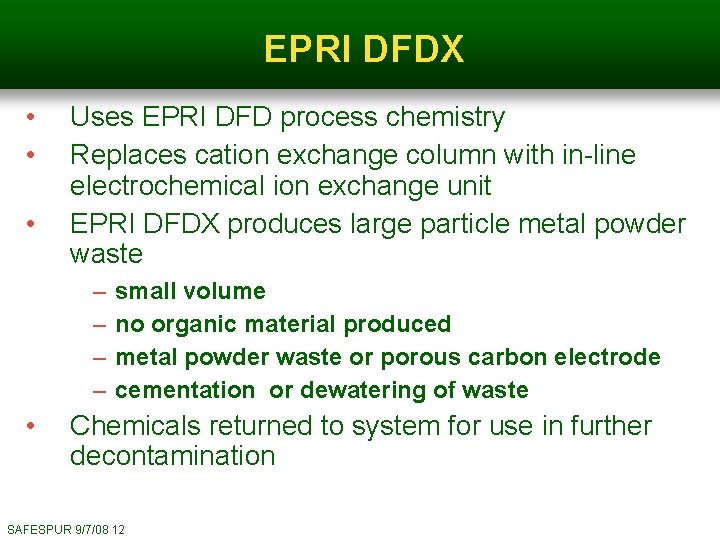 EPRI DFDX

• Uses EPRI DFD process chemistry
• Replaces cation exchange column with in-line electrochemical ion exchange unit
• EPRI DFDX produces large particle metal powder waste
– small volume
– no organic material produced
– metal powder waste or porous carbon electrode
– cementation or dewatering of waste
• Chemicals returned to system for use in further decontamination

SAFESPUR 9/7/08 12